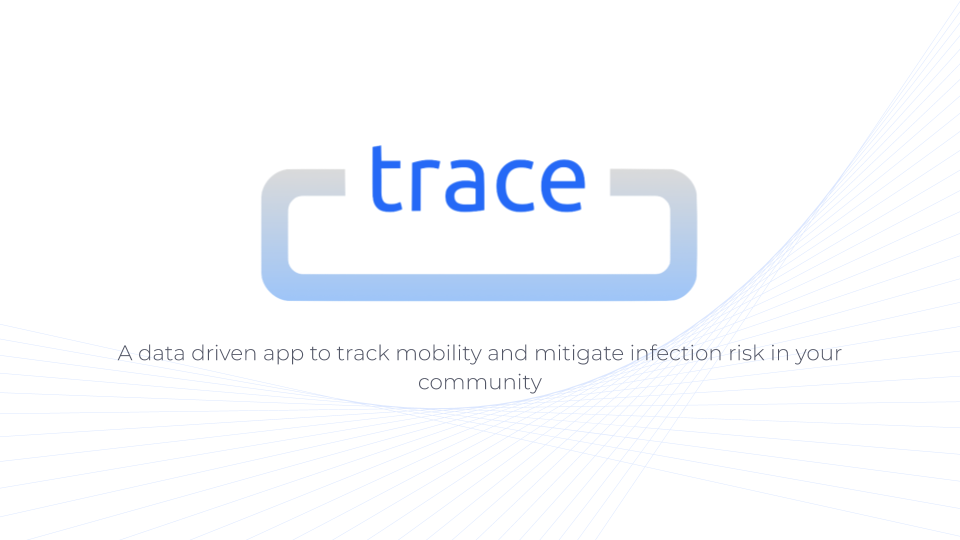 trace

A data driven app to track mobility and mitigate infection risk in your community